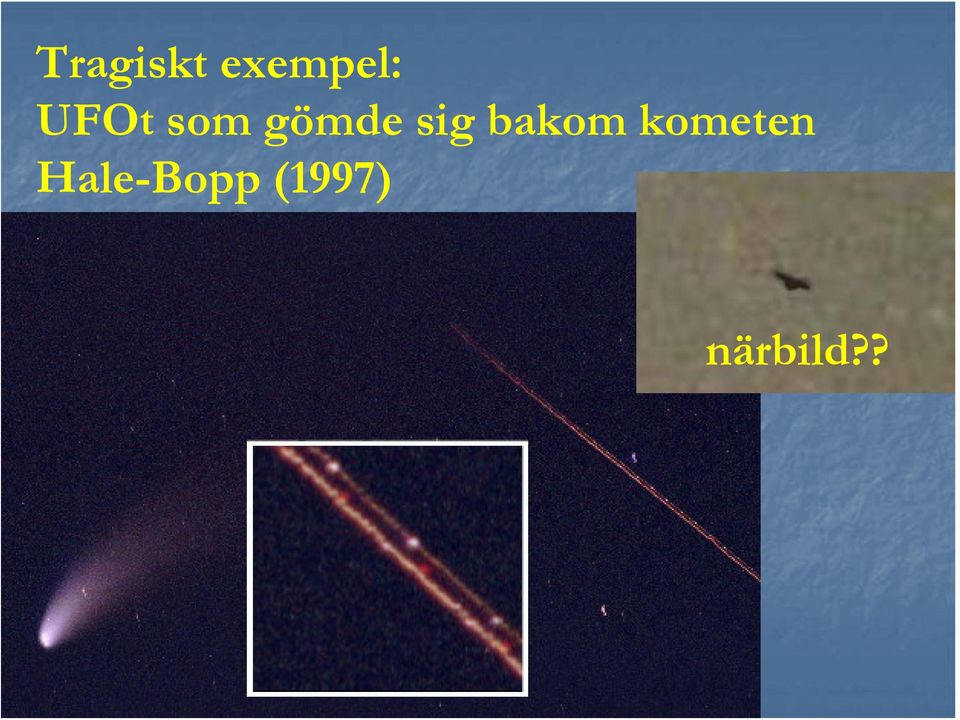 Tragiskt exempel:
UFOt som gömde sig bakom kometen Hale-Bopp (1997)

närbild??